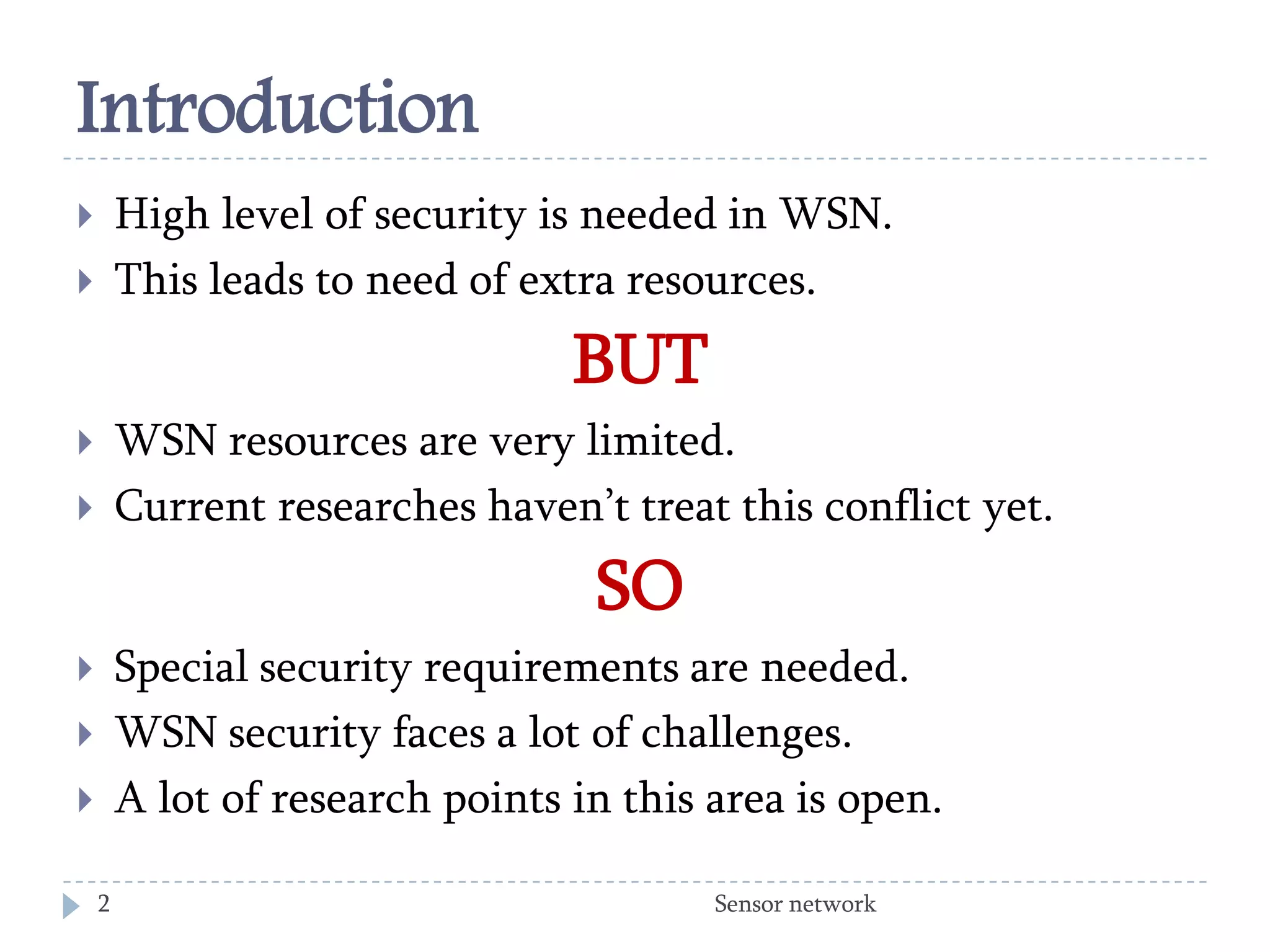 Introduction

High level of security is needed in WSN.
This leads to need of extra resources.

BUT

WSN resources are very limited.
Current researches haven’t treat this conflict yet.

SO

Special security requirements are needed.
WSN security faces a lot of challenges.
A lot of research points in this area is open.

2

Sensor network